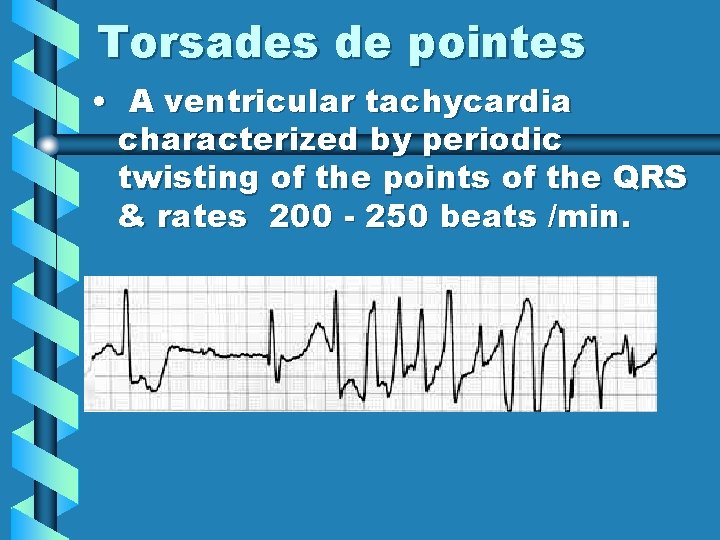 Torsades de pointes

• A ventricular tachycardia characterized by periodic twisting of the points of the QRS & rates 200 - 250 beats /min.